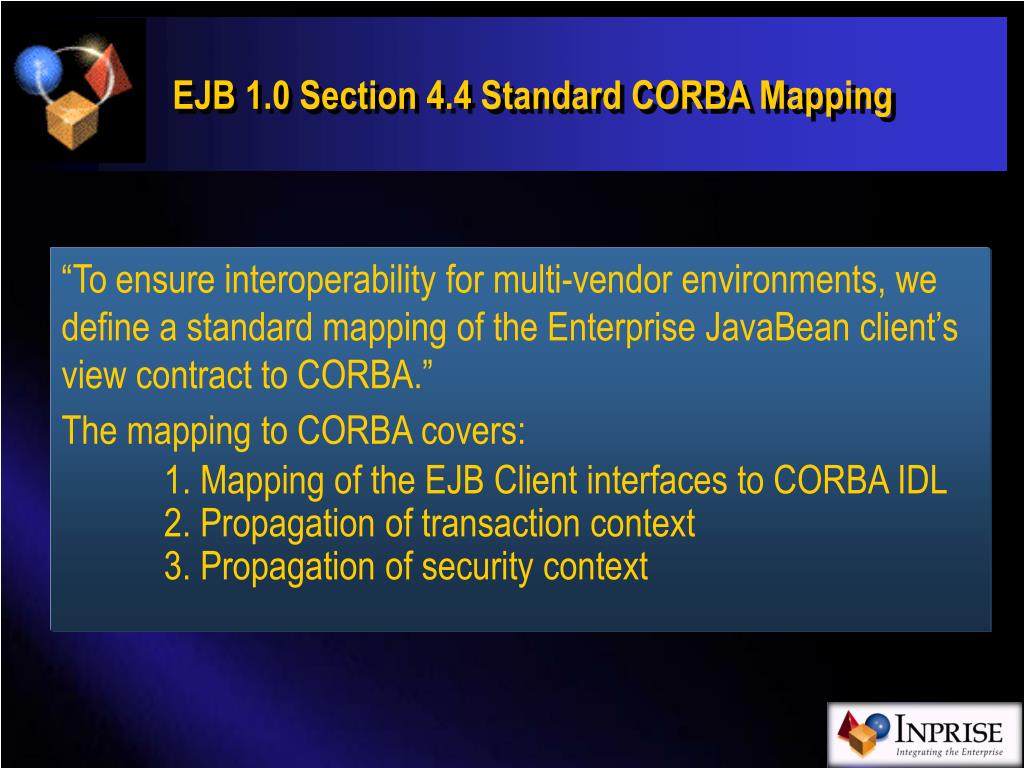 EJB 1.0 Section 4.4 Standard CORBA Mapping

“To ensure interoperability for multi-vendor environments, we define a standard mapping of the Enterprise JavaBean client’s view contract to CORBA.”

The mapping to CORBA covers:
1. Mapping of the EJB Client interfaces to CORBA IDL
2. Propagation of transaction context
3. Propagation of security context

INPRISE
Integrating the Enterprise